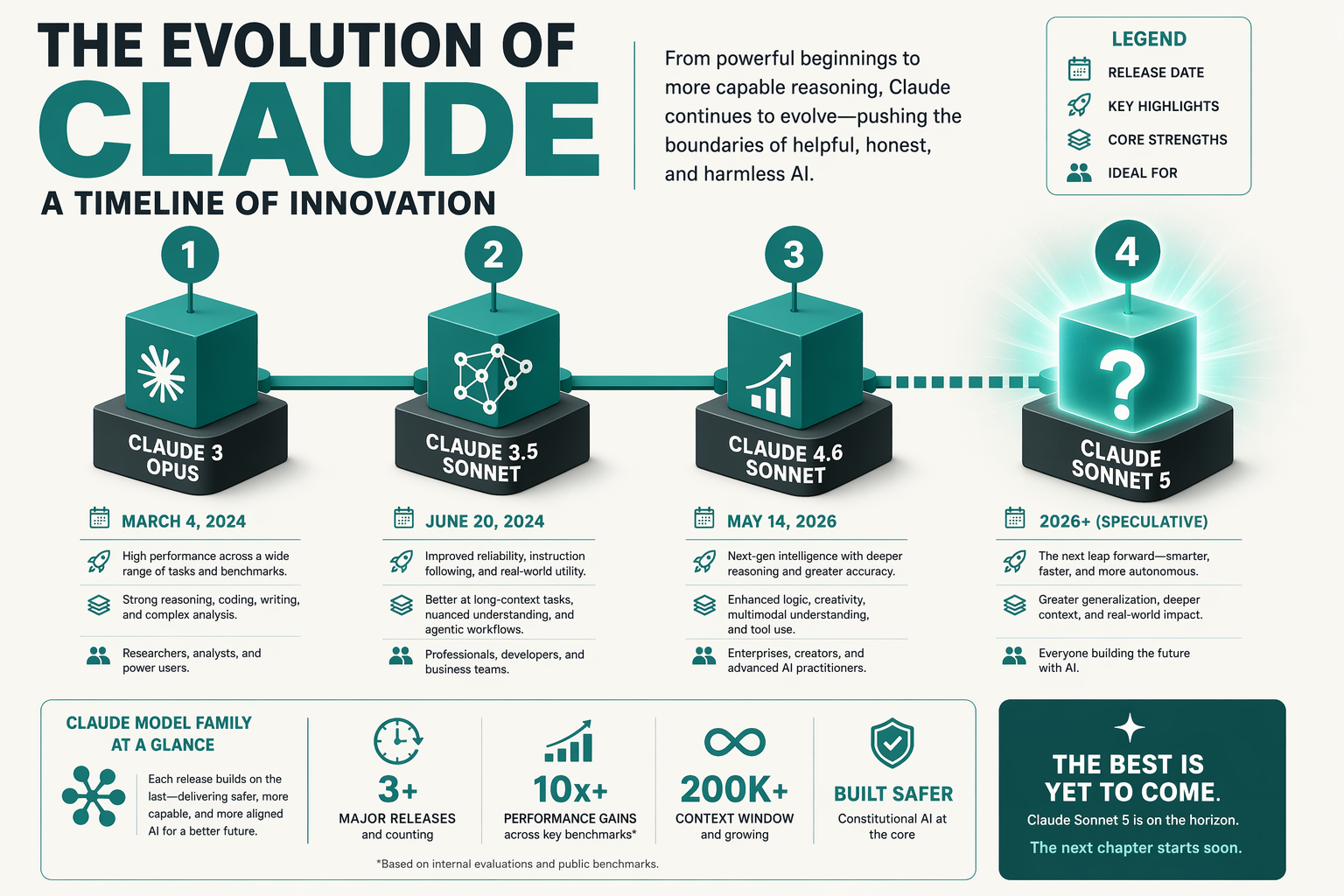 THE EVOLUTION OF
CLAUDE
A TIMELINE OF INNOVATION

From powerful beginnings to more capable reasoning, Claude continues to evolve—pushing the boundaries of helpful, honest, and harmless AI.

LEGEND
RELEASE DATE
KEY HIGHLIGHTS
CORE STRENGTHS
IDEAL FOR

1
CLAUDE 3 OPUS
MARCH 4, 2024
High performance across a wide range of tasks and benchmarks.
Strong reasoning, coding, writing, and complex analysis.
Researchers, analysts, and power users.

2
CLAUDE 3.5 SONNET
JUNE 20, 2024
Improved reliability, instruction following, and real-world utility.
Better at long-context tasks, nuanced understanding, and agentic workflows.
Professionals, developers, and business teams.

3
CLAUDE 4.6 SONNET
MAY 14, 2026
Next-gen intelligence with deeper reasoning and greater accuracy.
Enhanced logic, creativity, multimodal understanding, and tool use.
Enterprises, creators, and advanced AI practitioners.

4
?
CLAUDE SONNET 5
2026+ (SPECULATIVE)
The next leap forward—smarter, faster, and more autonomous.
Greater generalization, deeper context, and real-world impact.
Everyone building the future with AI.

CLAUDE MODEL FAMILY AT A GLANCE
Each release builds on the last—delivering safer, more capable, and more aligned AI for a better future.

3+
MAJOR RELEASES
and counting

10x+
PERFORMANCE GAINS
across key benchmarks*

200K+
CONTEXT WINDOW
and growing

BUILT SAFER
Constitutional AI at the core

*Based on internal evaluations and public benchmarks.

THE BEST IS YET TO COME.
Claude Sonnet 5 is on the horizon.
The next chapter starts soon.